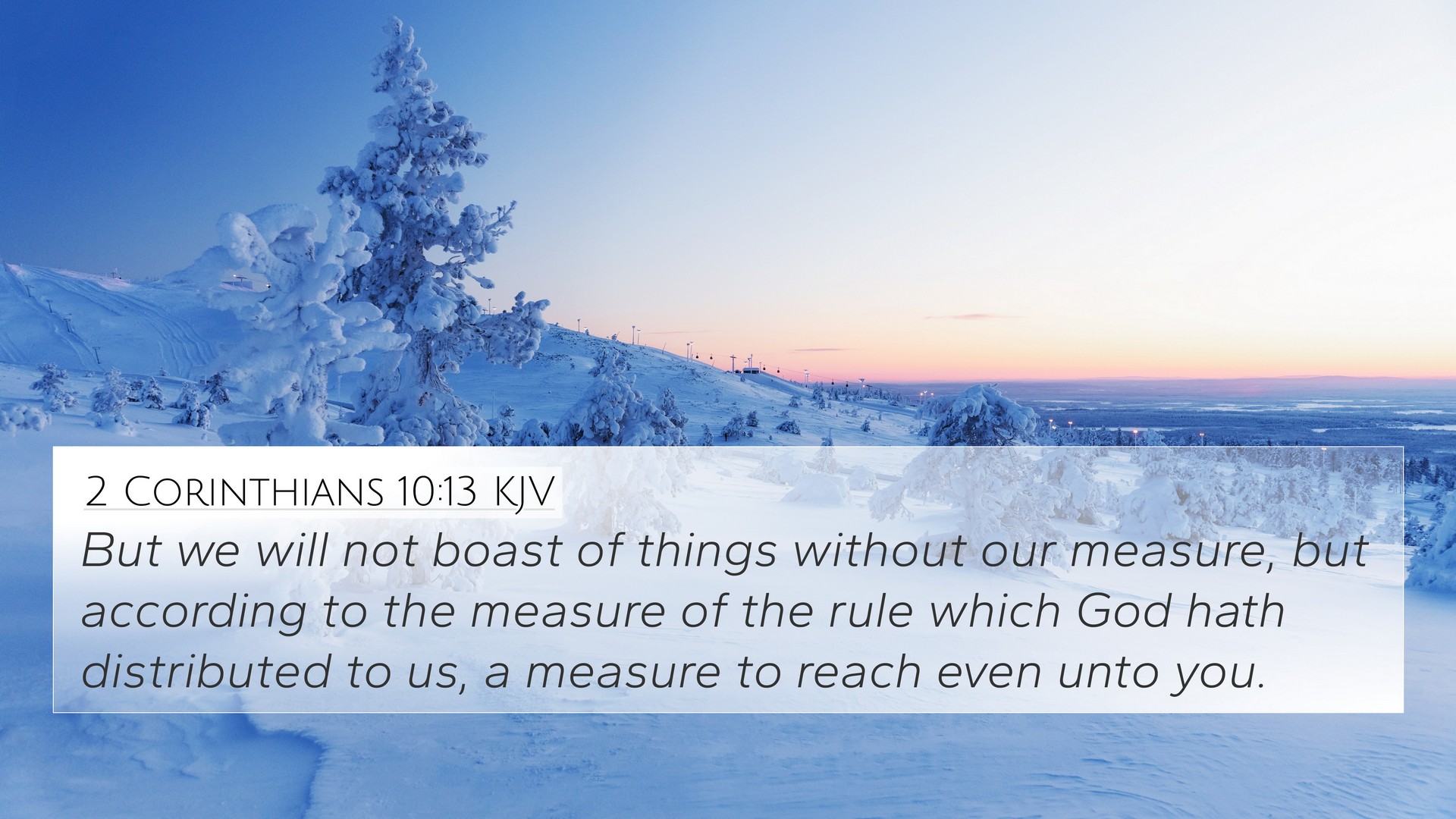 2 Corinthians 10:13 KJV

But we will not boast of things without our measure, but according to the measure of the rule which God hath distributed to us, a measure to reach even unto you.